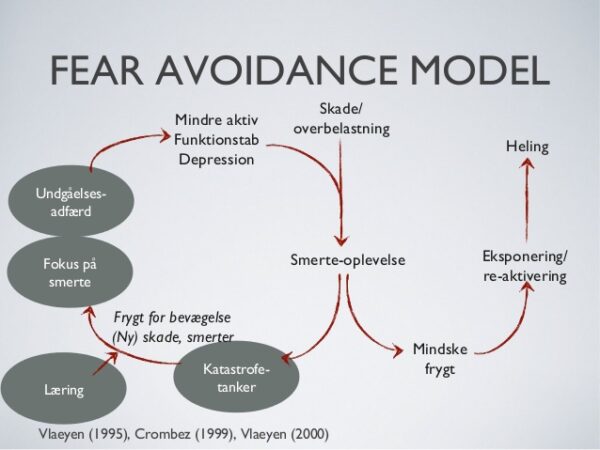 FEAR AVOIDANCE MODEL

Mindre aktiv
Funktionstab
Depression

Skade/
overbelastning

Heling

Undgåelses-
adfærd

Fokus på
smerte

Smerte-oplevelse

Eksponering/
re-aktivering

Frygt for bevægelse
(Ny) skade, smerter

Mindske
frygt

Læring

Katastrofe-
tanker

Vlaeyen (1995), Crombez (1999), Vlaeyen (2000)